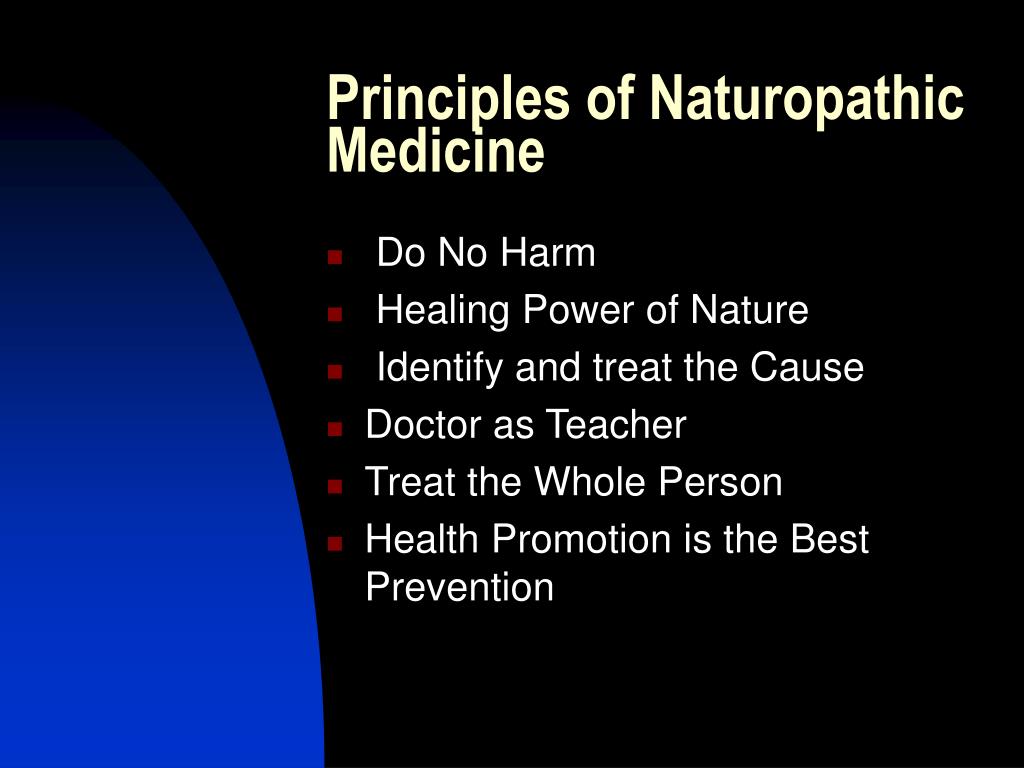 Principles of Naturopathic Medicine

- Do No Harm
- Healing Power of Nature
- Identify and treat the Cause
- Doctor as Teacher
- Treat the Whole Person
- Health Promotion is the Best Prevention